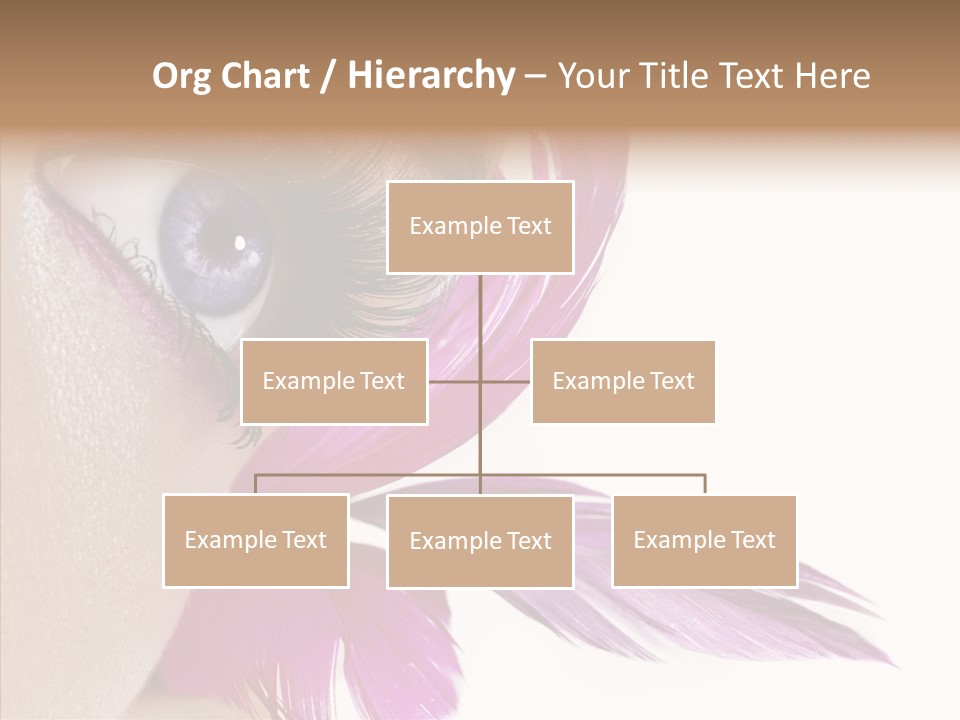 Org Chart / Hierarchy – Your Title Text Here

Example Text

Example Text

Example Text

Example Text

Example Text

Example Text